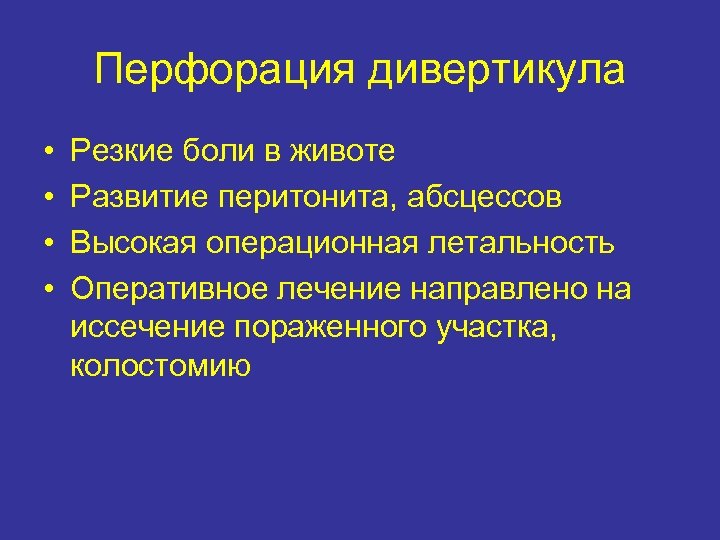 Перфорация дивертикула

• Резкие боли в животе
• Развитие перитонита, абсцессов
• Высокая операционная летальность
• Оперативное лечение направлено на иссечение пораженного участка, колостомию